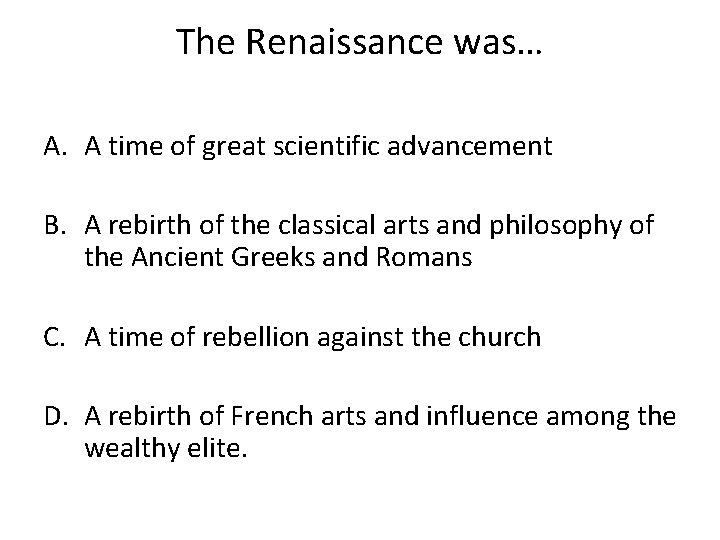 The Renaissance was…

A. A time of great scientific advancement

B. A rebirth of the classical arts and philosophy of the Ancient Greeks and Romans

C. A time of rebellion against the church

D. A rebirth of French arts and influence among the wealthy elite.